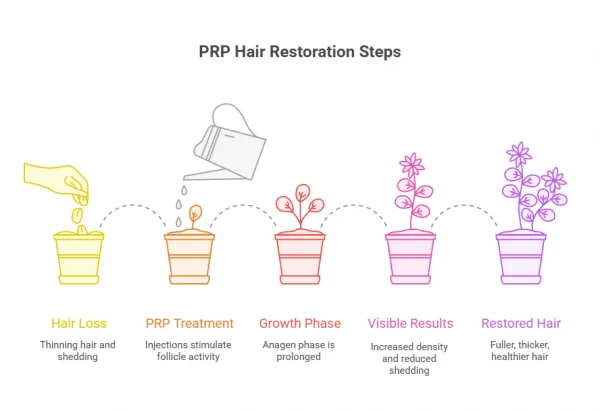 PRP Hair Restoration Steps

Hair Loss
Thinning hair and shedding

PRP Treatment
Injections stimulate follicle activity

Growth Phase
Anagen phase is prolonged

Visible Results
Increased density and reduced shedding

Restored Hair
Fuller, thicker, healthier hair